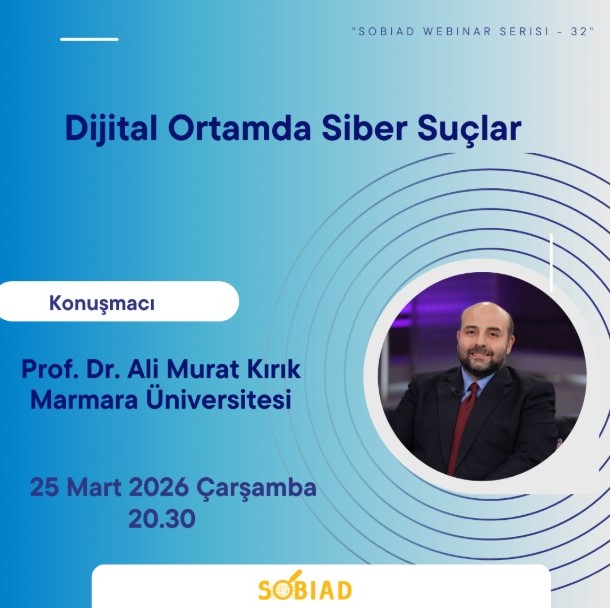 "SOBIAD WEBINAR SERISI - 32"

Dijital Ortamda Siber Suçlar

Konuşmacı

Prof. Dr. Ali Murat Kırık
Marmara Üniversitesi

25 Mart 2026 Çarşamba
20.30

SOBIAD